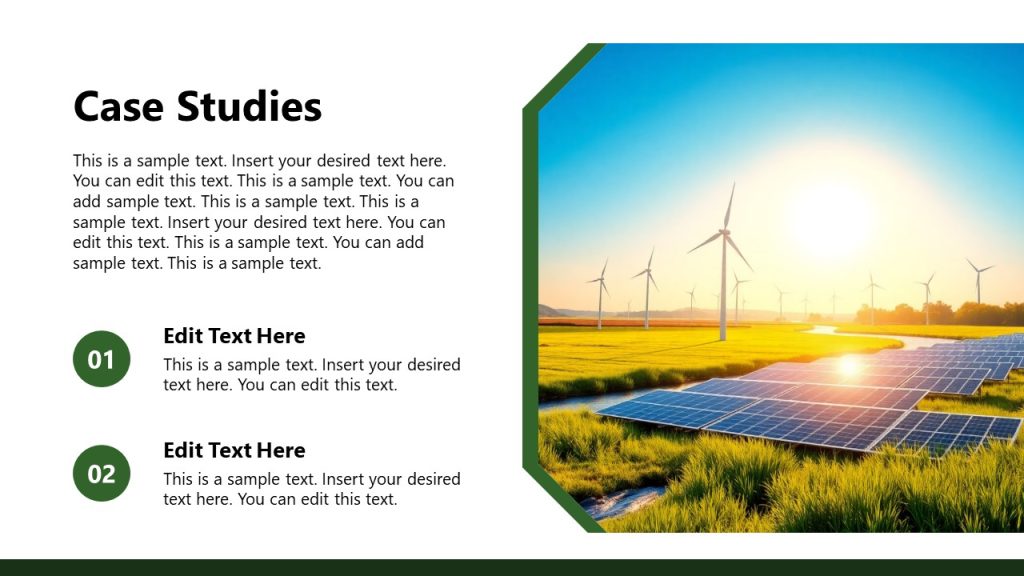 Case Studies

This is a sample text. Insert your desired text here. You can edit this text. This is a sample text. You can add sample text. This is a sample text. This is a sample text. Insert your desired text here. You can edit this text. This is a sample text. You can add sample text. This is a sample text.

01

Edit Text Here

This is a sample text. Insert your desired text here. You can edit this text.

02

Edit Text Here

This is a sample text. Insert your desired text here. You can edit this text.